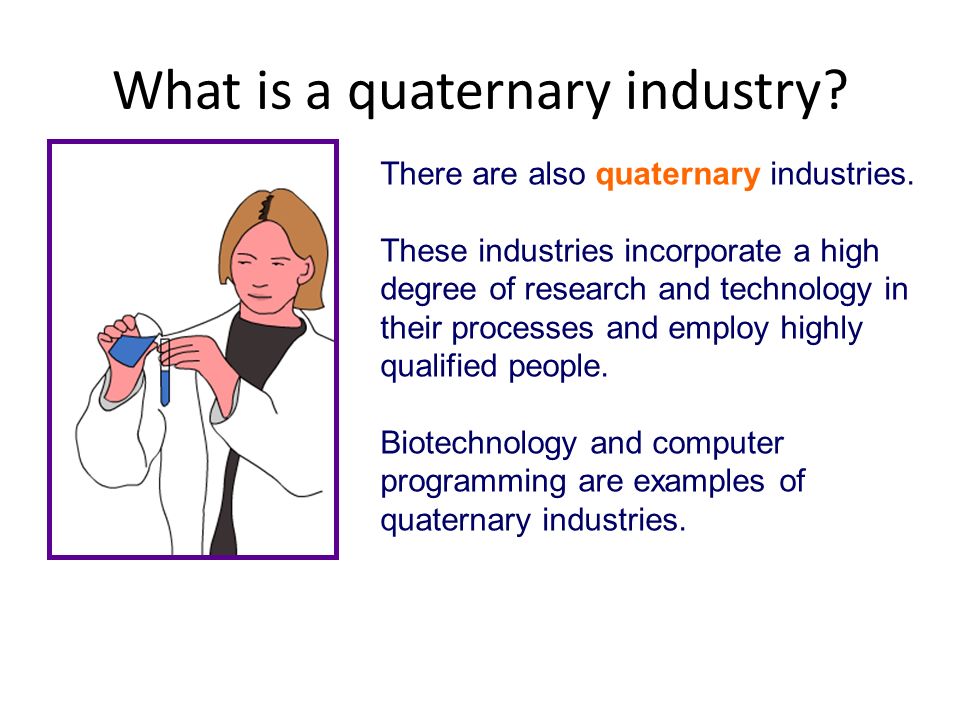 What is a quaternary industry?

There are also quaternary industries.

These industries incorporate a high degree of research and technology in their processes and employ highly qualified people.

Biotechnology and computer programming are examples of quaternary industries.